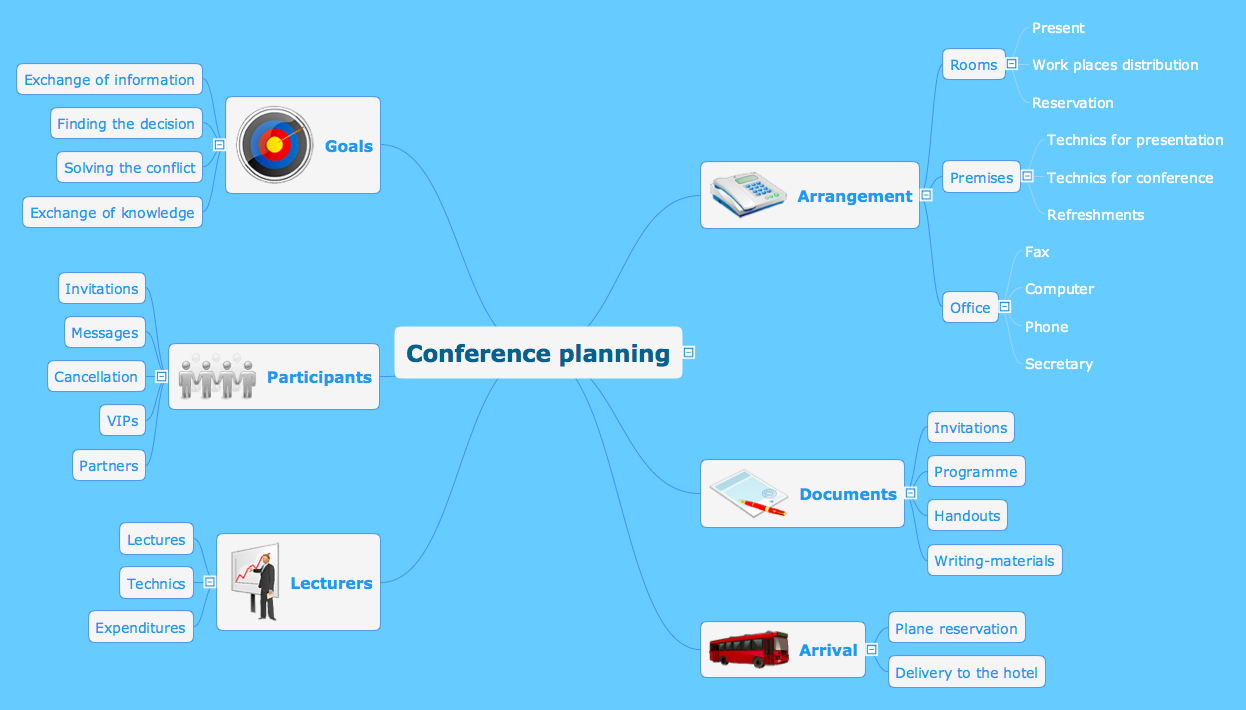 Conference planning

Goals
Exchange of information
Finding the decision
Solving the conflict
Exchange of knowledge

Participants
Invitations
Messages
Cancellation
VIPs
Partners

Lecturers
Lectures
Technics
Expenditures

Arrangement
Rooms
Present
Work places distribution
Reservation
Premises
Technics for presentation
Technics for conference
Refreshments
Office
Fax
Computer
Phone
Secretary

Documents
Invitations
Programme
Handouts
Writing-materials

Arrival
Plane reservation
Delivery to the hotel